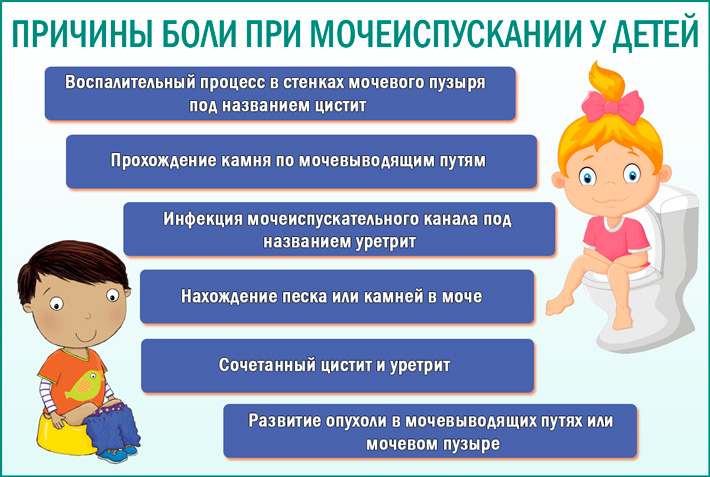 ПРИЧИНЫ БОЛИ ПРИ МОЧЕИСПУСКАНИИ У ДЕТЕЙ

Воспалительный процесс в стенках мочевого пузыря под названием цистит

Прохождение камня по мочевыводящим путям

Инфекция мочеиспускательного канала под названием уретрит

Нахождение песка или камней в моче

Сочетанный цистит и уретрит

Развитие опухоли в мочевыводящих путях или мочевом пузыре